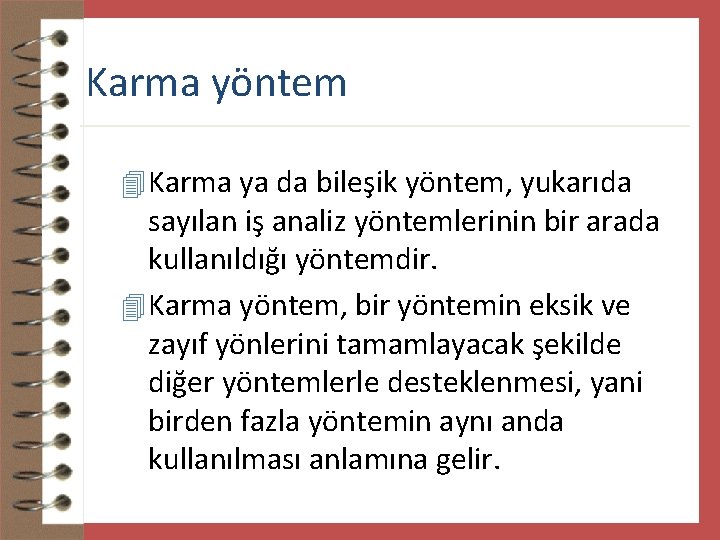 Karma yöntem

Karma ya da bileşik yöntem, yukarıda sayılan iş analiz yöntemlerinin bir arada kullanıldığı yöntemdir.

Karma yöntem, bir yöntemin eksik ve zayıf yönlerini tamamlayacak şekilde diğer yöntemlerle desteklenmesi, yani birden fazla yöntemin aynı anda kullanılması anlamına gelir.